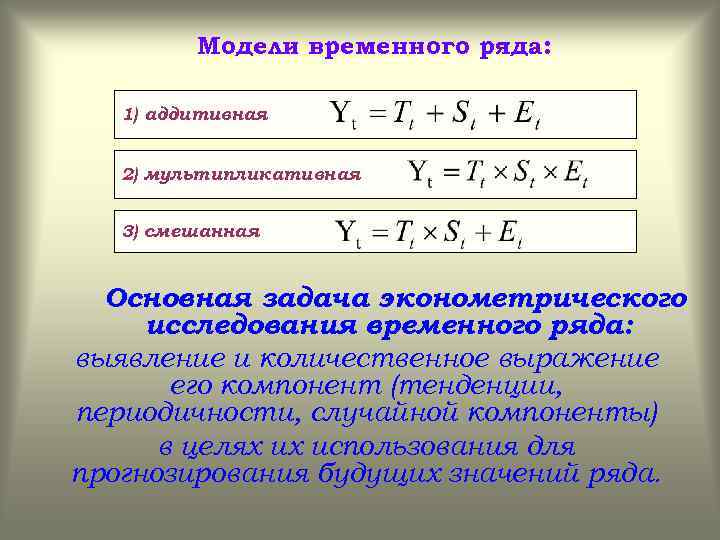 Модели временного ряда:

1) аддитивная $Y_t = T_t + S_t + E_t$

2) мультипликативная $Y_t = T_t \times S_t \times E_t$

3) смешанная $Y_t = T_t \times S_t + E_t$

Основная задача эконометрического исследования временного ряда:

выявление и количественное выражение его компонент (тенденции, периодичности, случайной компоненты) в целях их использования для прогнозирования будущих значений ряда.